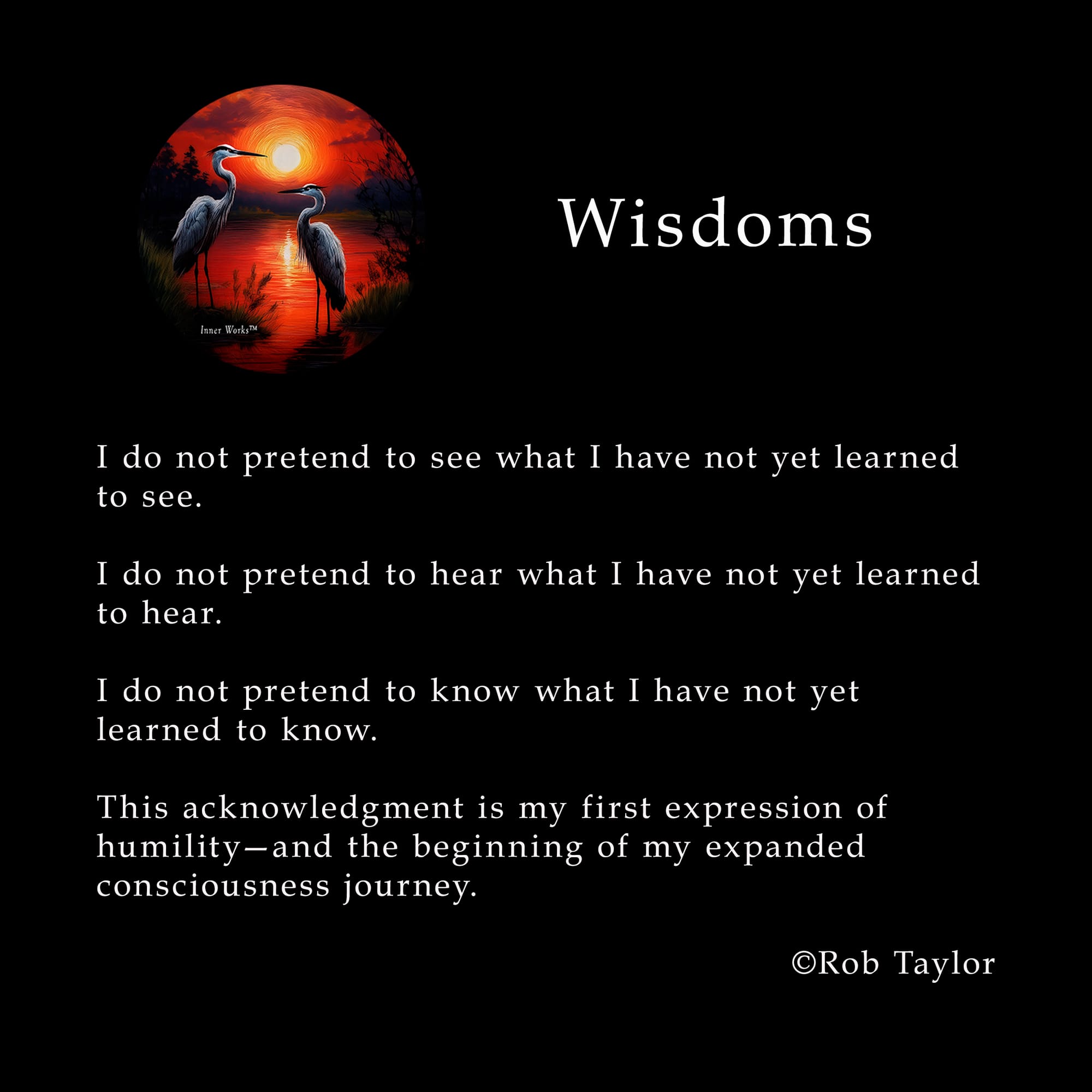 Inner Works™

Wisdoms

I do not pretend to see what I have not yet learned to see.

I do not pretend to hear what I have not yet learned to hear.

I do not pretend to know what I have not yet learned to know.

This acknowledgment is my first expression of humility—and the beginning of my expanded consciousness journey.

©Rob Taylor